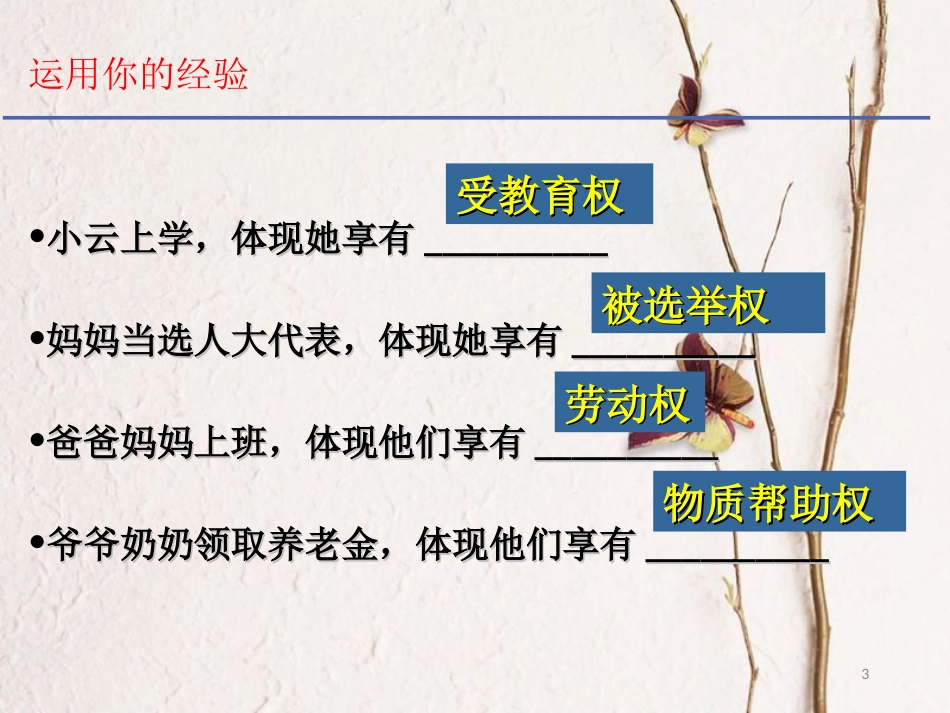 运用你的经验

受教育权

•小云上学，体现她享有 __________

被选举权

•妈妈当选人大代表，体现她享有 __________

劳动权

•爸爸妈妈上班，体现他们享有 __________

物质帮助权

•爷爷奶奶领取养老金，体现他们享有 __________

3